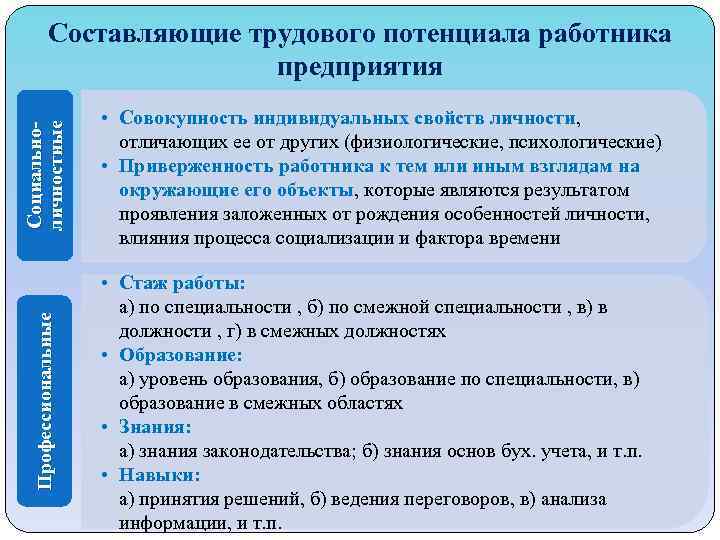 Составляющие трудового потенциала работника предприятия

Социально-личностные

• Совокупность индивидуальных свойств личности, отличающих ее от других (физиологические, психологические)
• Приверженность работника к тем или иным взглядам на окружающие его объекты, которые являются результатом проявления заложенных от рождения особенностей личности, влияния процесса социализации и фактора времени

Профессиональные

• Стаж работы:
а) по специальности , б) по смежной специальности , в) в должности , г) в смежных должностях
• Образование:
а) уровень образования, б) образование по специальности, в) образование в смежных областях
• Знания:
а) знания законодательства; б) знания основ бух. учета, и т.п.
• Навыки:
а) принятия решений, б) ведения переговоров, в) анализа информации, и т.п.